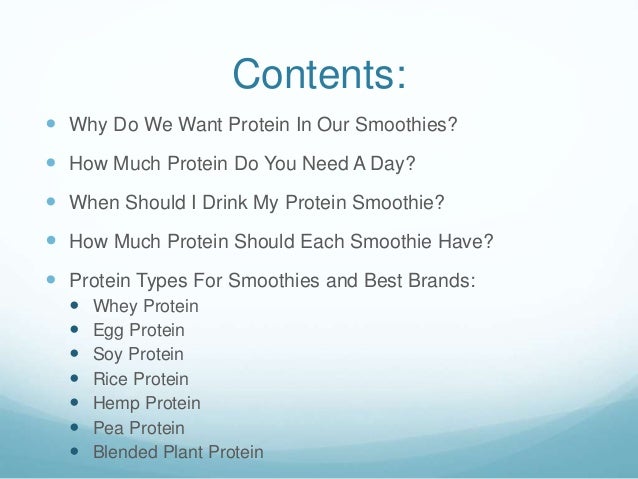 Contents:

- Why Do We Want Protein In Our Smoothies?
- How Much Protein Do You Need A Day?
- When Should I Drink My Protein Smoothie?
- How Much Protein Should Each Smoothie Have?
- Protein Types For Smoothies and Best Brands:
  - Whey Protein
  - Egg Protein
  - Soy Protein
  - Rice Protein
  - Hemp Protein
  - Pea Protein
  - Blended Plant Protein